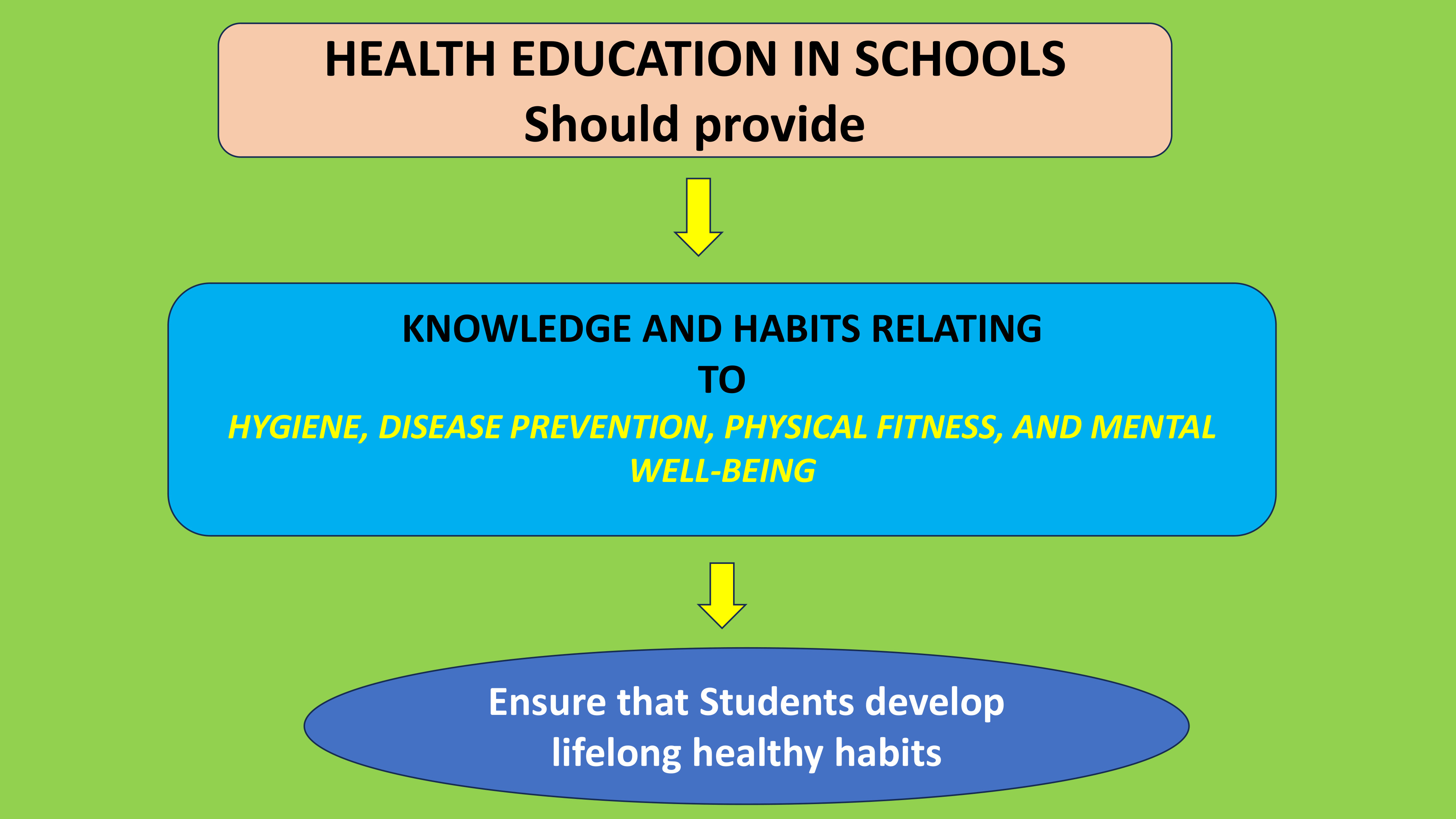 HEALTH EDUCATION IN SCHOOLS
Should provide

KNOWLEDGE AND HABITS RELATING
TO
HYGIENE, DISEASE PREVENTION, PHYSICAL FITNESS, AND MENTAL WELL-BEING

Ensure that Students develop lifelong healthy habits